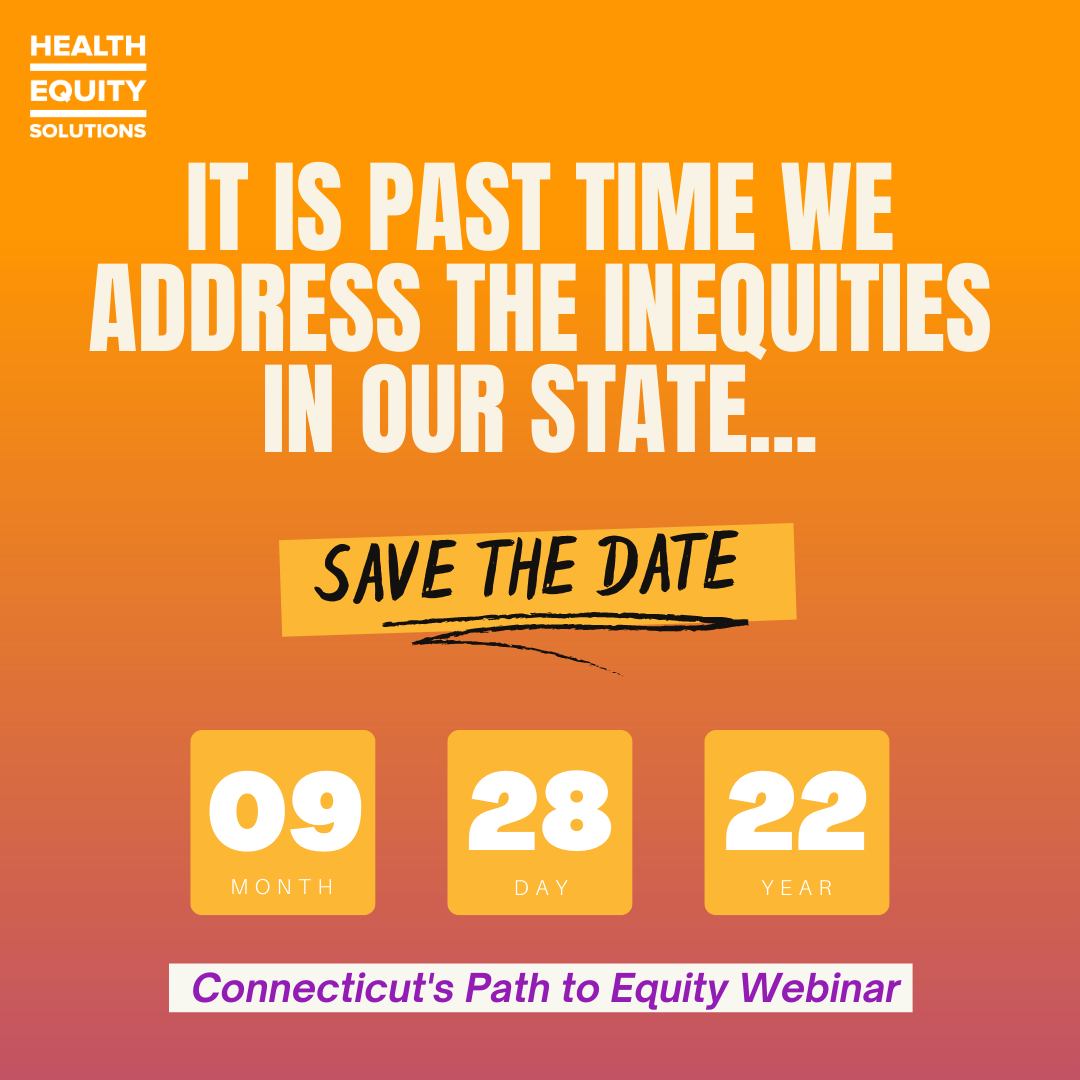 HEALTH
EQUITY
SOLUTIONS

IT IS PAST TIME WE ADDRESS THE INEQUITIES IN OUR STATE...

SAVE THE DATE

09
MONTH

28
DAY

22
YEAR

Connecticut's Path to Equity Webinar